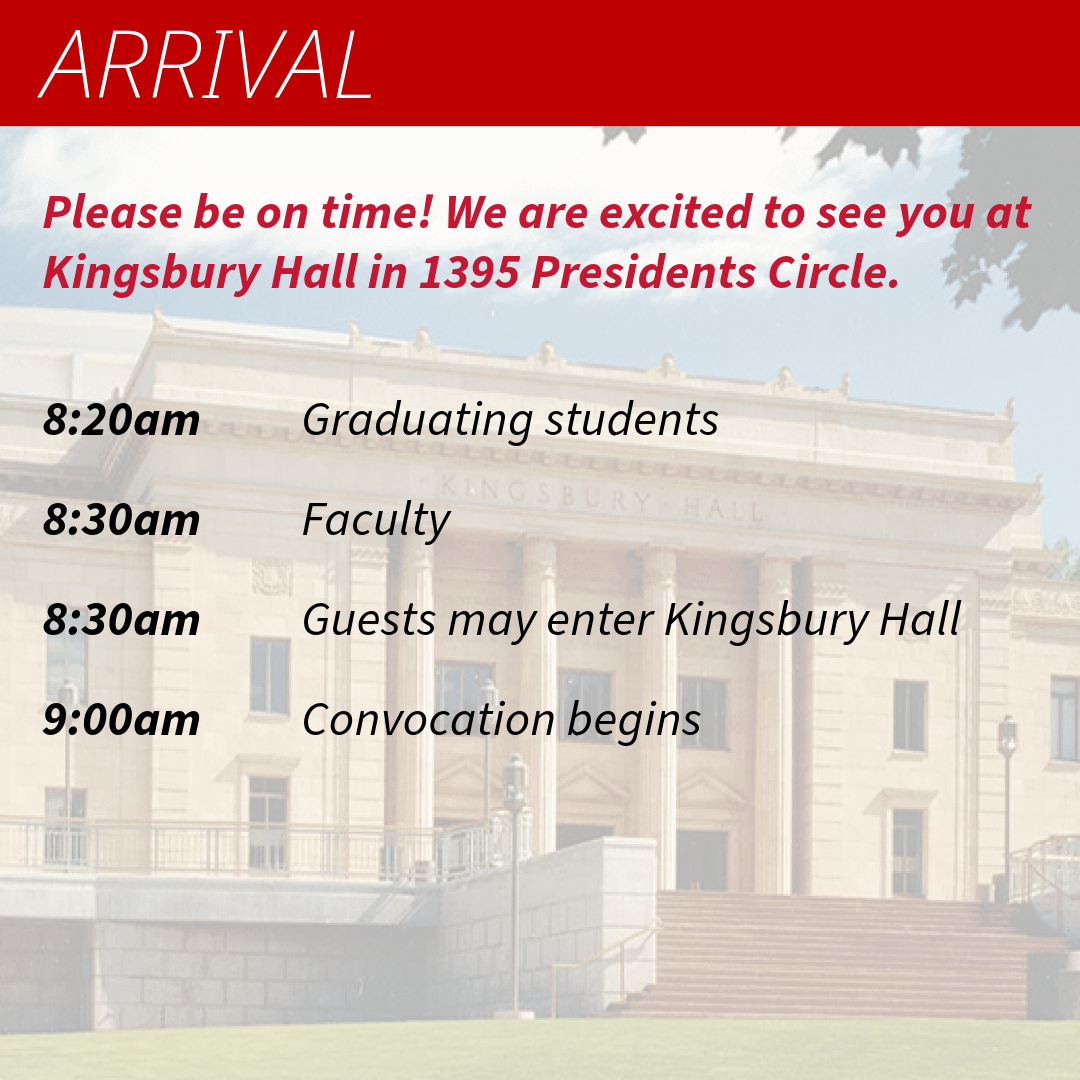 ARRIVAL

Please be on time! We are excited to see you at Kingsbury Hall in 1395 Presidents Circle.

8:20am Graduating students

8:30am Faculty

8:30am Guests may enter Kingsbury Hall

9:00am Convocation begins

KINGSBURY HALL